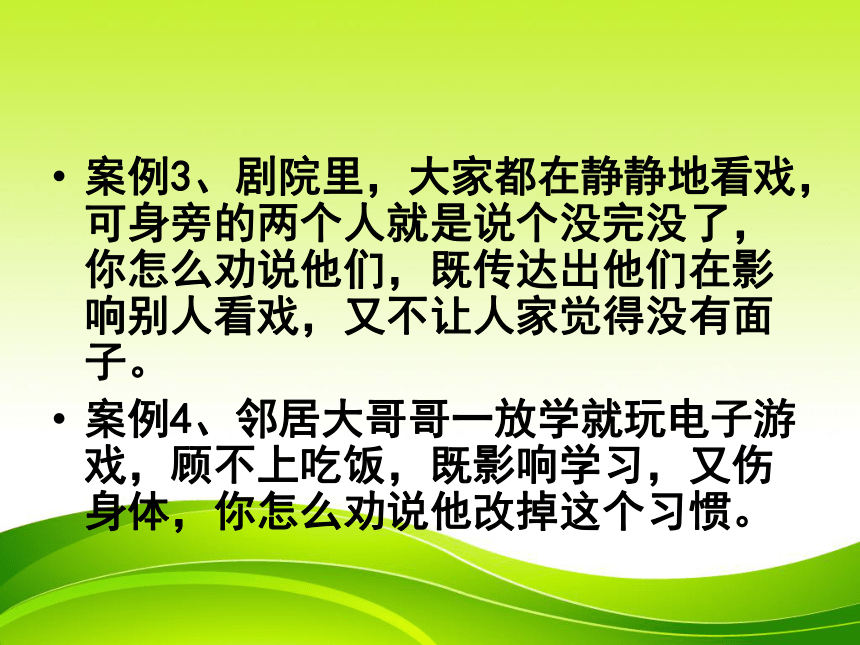 • 案例3、剧院里，大家都在静静地看戏，可身旁的两个人就是说个没完没了，你怎么劝说他们，既传达出他们在影响别人看戏，又不让人家觉得没有面子。

• 案例4、邻居大哥哥一放学就玩电子游戏，顾不上吃饭，既影响学习，又伤身体，你怎么劝说他改掉这个习惯。